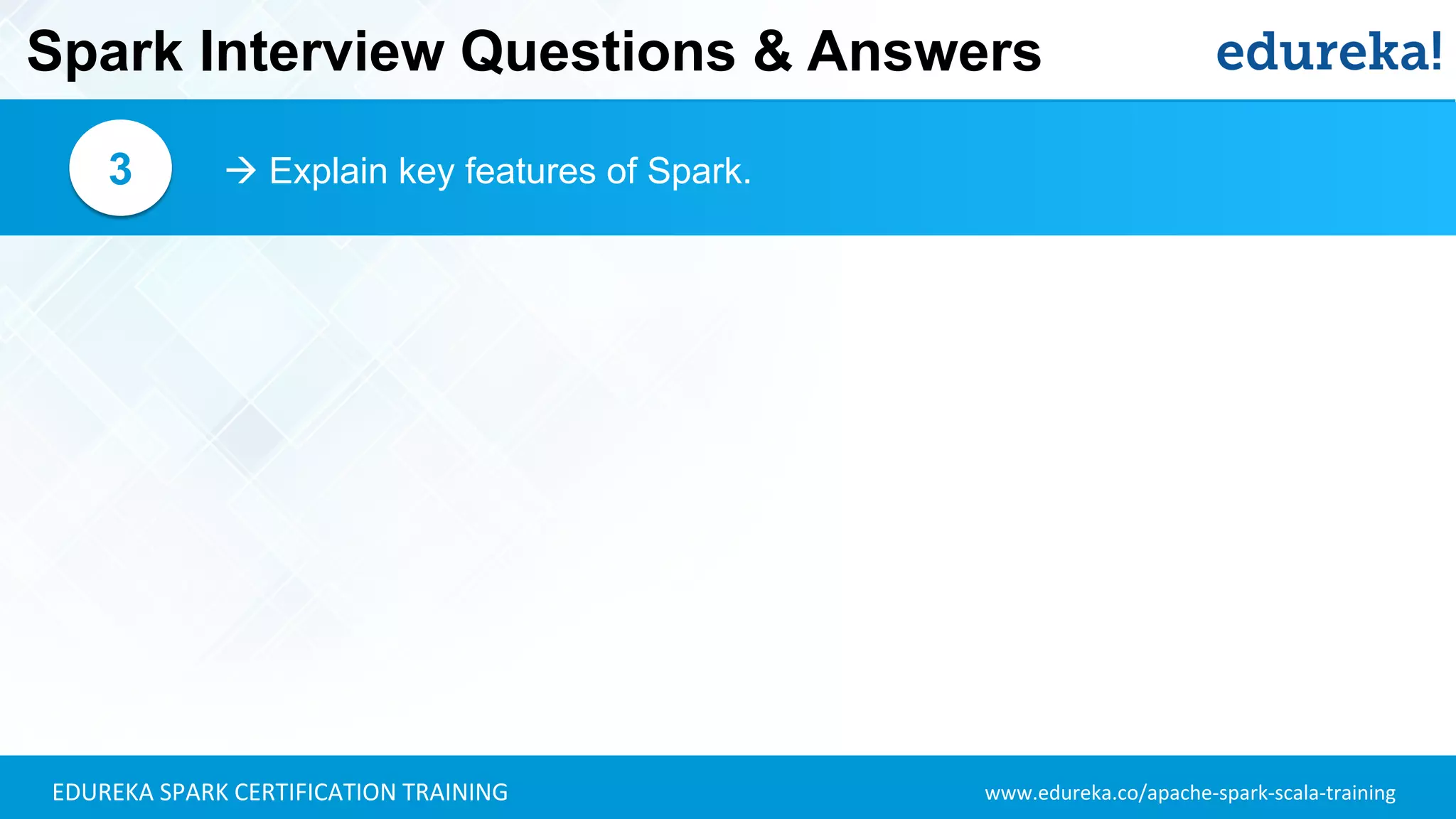 Spark Interview Questions & Answers

edureka!

3

→ Explain key features of Spark.

EDUREKA SPARK CERTIFICATION TRAINING

www.edureka.co/apache-spark-scala-training